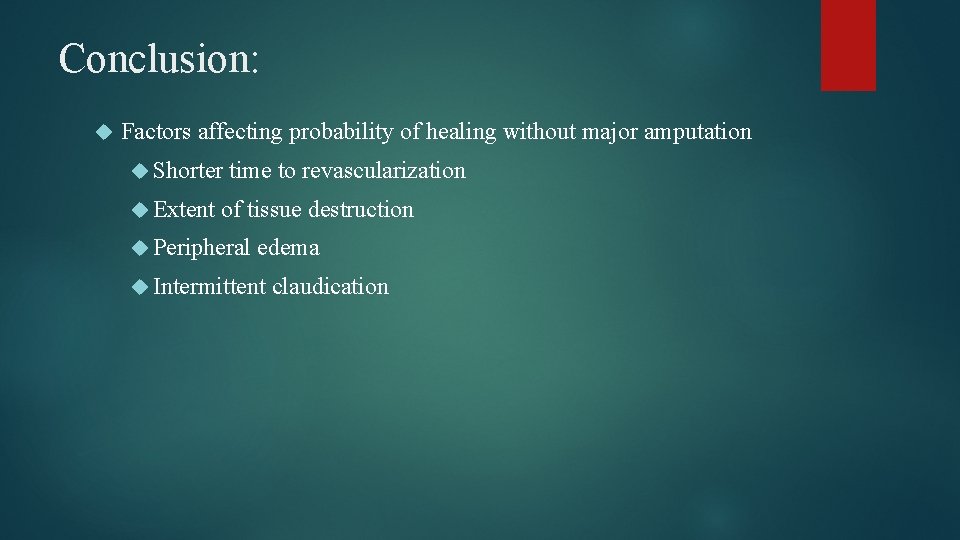 Conclusion:

Factors affecting probability of healing without major amputation

Shorter time to revascularization

Extent of tissue destruction

Peripheral edema

Intermittent claudication